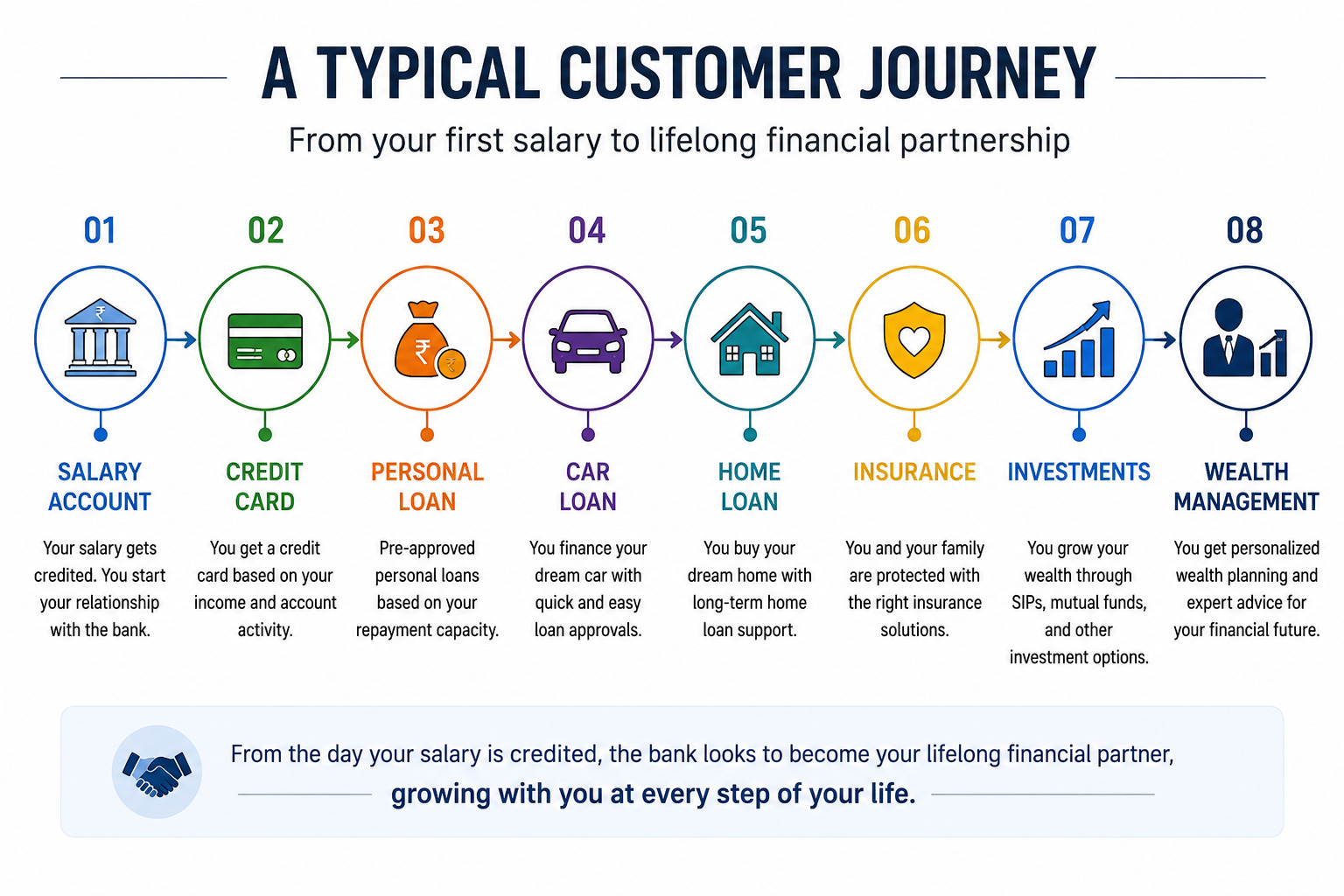 A TYPICAL CUSTOMER JOURNEY

From your first salary to lifelong financial partnership

01

₹

SALARY ACCOUNT

Your salary gets credited. You start your relationship with the bank.

02

CREDIT CARD

You get a credit card based on your income and account activity.

03

₹ ₹

PERSONAL LOAN

Pre-approved personal loans based on your repayment capacity.

04

CAR LOAN

You finance your dream car with quick and easy loan approvals.

05

HOME LOAN

You buy your dream home with long-term home loan support.

06

INSURANCE

You and your family are protected with the right insurance solutions.

07

INVESTMENTS

You grow your wealth through SIPs, mutual funds, and other investment options.

08

WEALTH MANAGEMENT

You get personalized wealth planning and expert advice for your financial future.

From the day your salary is credited, the bank looks to become your lifelong financial partner, growing with you at every step of your life.